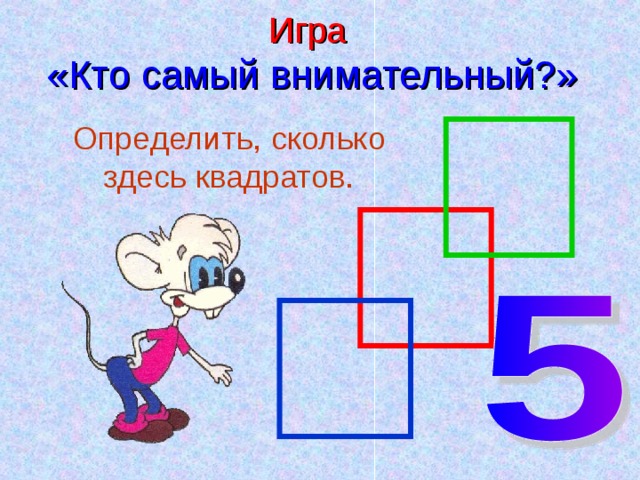 Игра
«Кто самый внимательный?»

Определить, сколько здесь квадратов.

5